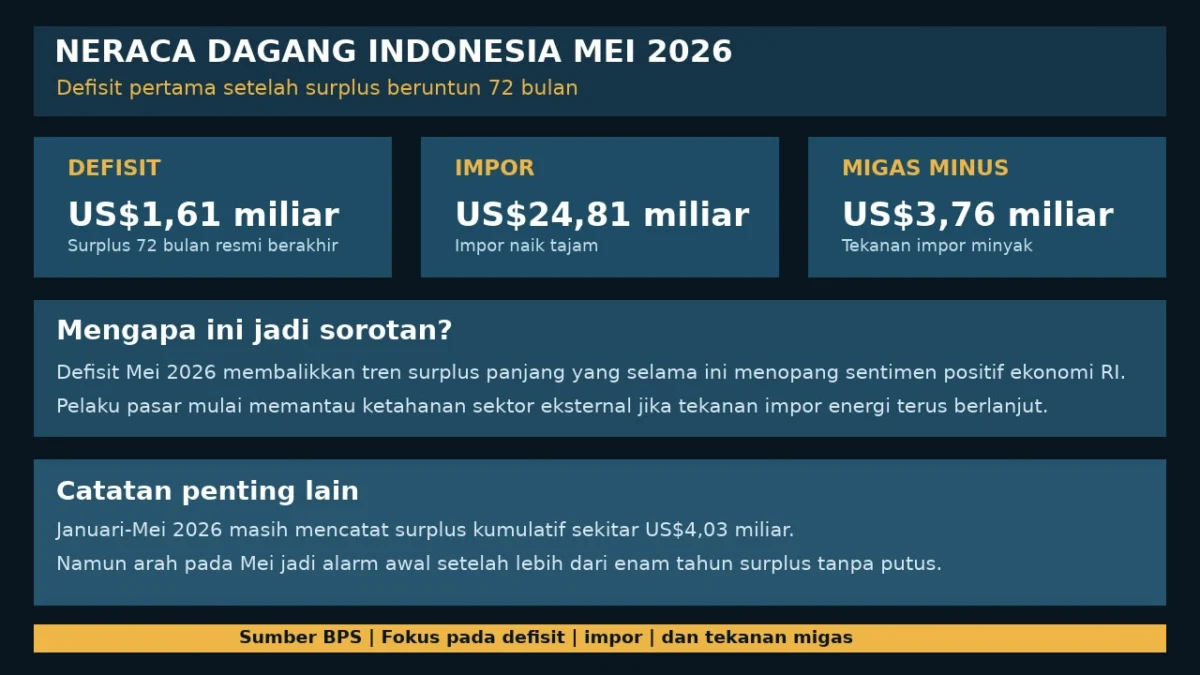 NERACA DAGANG INDONESIA MEI 2026
Defisit pertama setelah surplus beruntun 72 bulan

DEFISIT
US$1,61 miliar
Surplus 72 bulan resmi berakhir

IMPOR
US$24,81 miliar
Impor naik tajam

MIGAS MINUS
US$3,76 miliar
Tekanan impor minyak

Mengapa ini jadi sorotan?
Defisit Mei 2026 membalikkan tren surplus panjang yang selama ini menopang sentimen positif ekonomi RI.
Pelaku pasar mulai memantau ketahanan sektor eksternal jika tekanan impor energi terus berlanjut.

Catatan penting lain
Januari-Mei 2026 masih mencatat surplus kumulatif sekitar US$4,03 miliar.
Namun arah pada Mei jadi alarm awal setelah lebih dari enam tahun surplus tanpa putus.

Sumber BPS | Fokus pada defisit | impor | dan tekanan migas